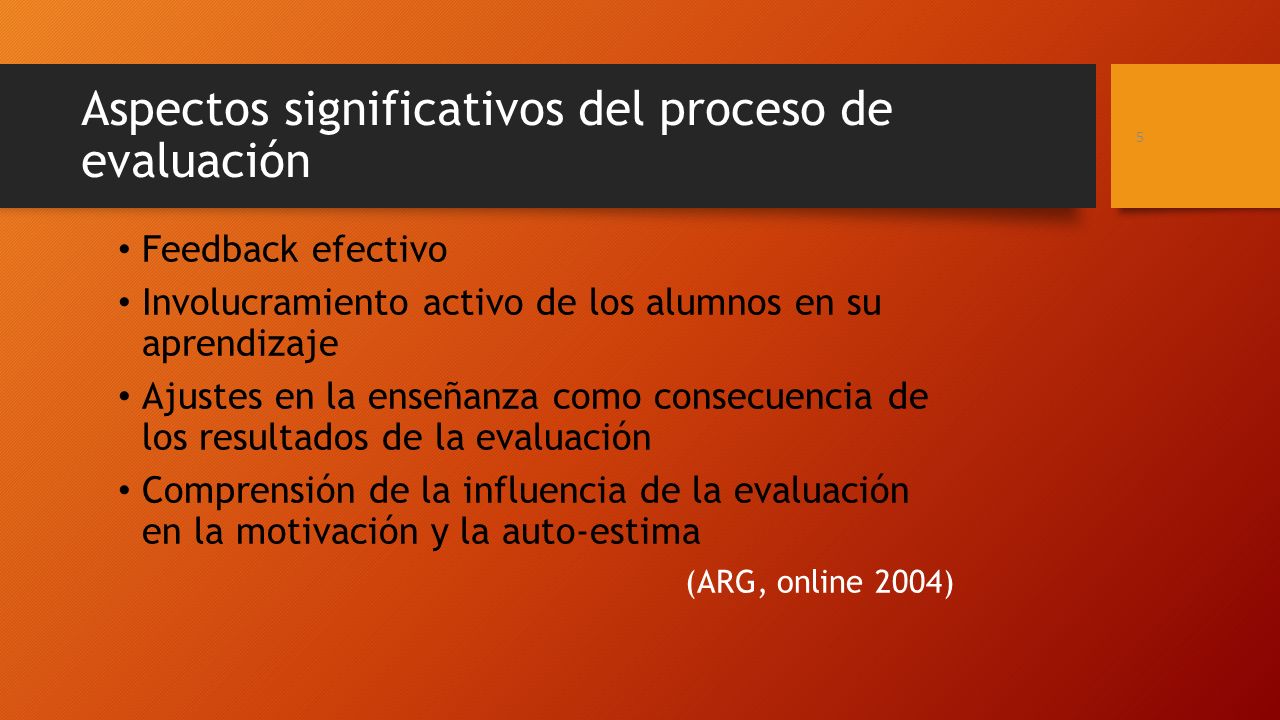 Aspectos significativos del proceso de evaluación

5

• Feedback efectivo
• Involucramiento activo de los alumnos en su aprendizaje
• Ajustes en la enseñanza como consecuencia de los resultados de la evaluación
• Comprensión de la influencia de la evaluación en la motivación y la auto-estima

(ARG, online 2004)